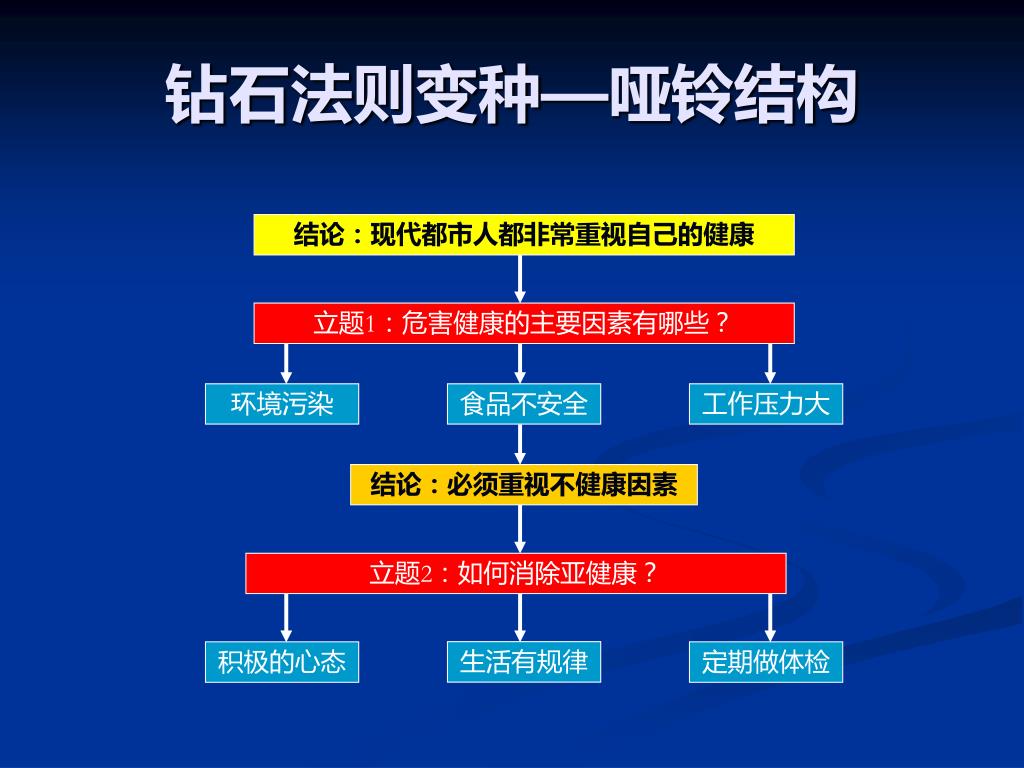 钻石法则变种—哑铃结构

结论：现代都市人都非常重视自己的健康

立题1：危害健康的主要因素有哪些？

环境污染

食品不安全

工作压力大

结论：必须重视不健康因素

立题2：如何消除亚健康？

积极的心态

生活有规律

定期做体检